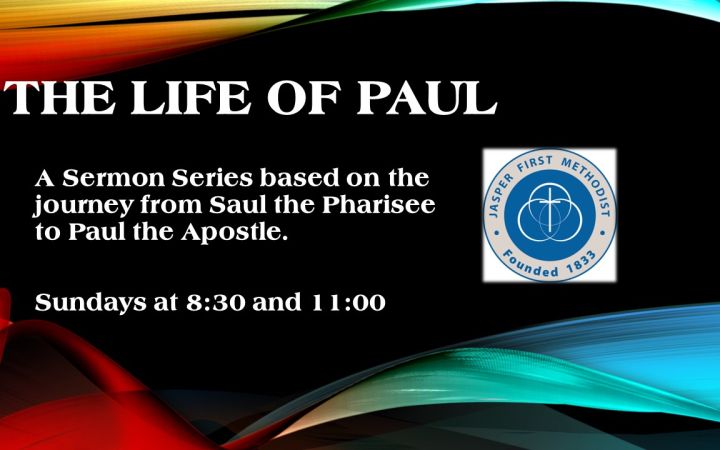 THE LIFE OF PAUL

A Sermon Series based on the journey from Saul the Pharisee to Paul the Apostle.

Sundays at 8:30 and 11:00

JASPER FIRST METHODIST
Founded 1833